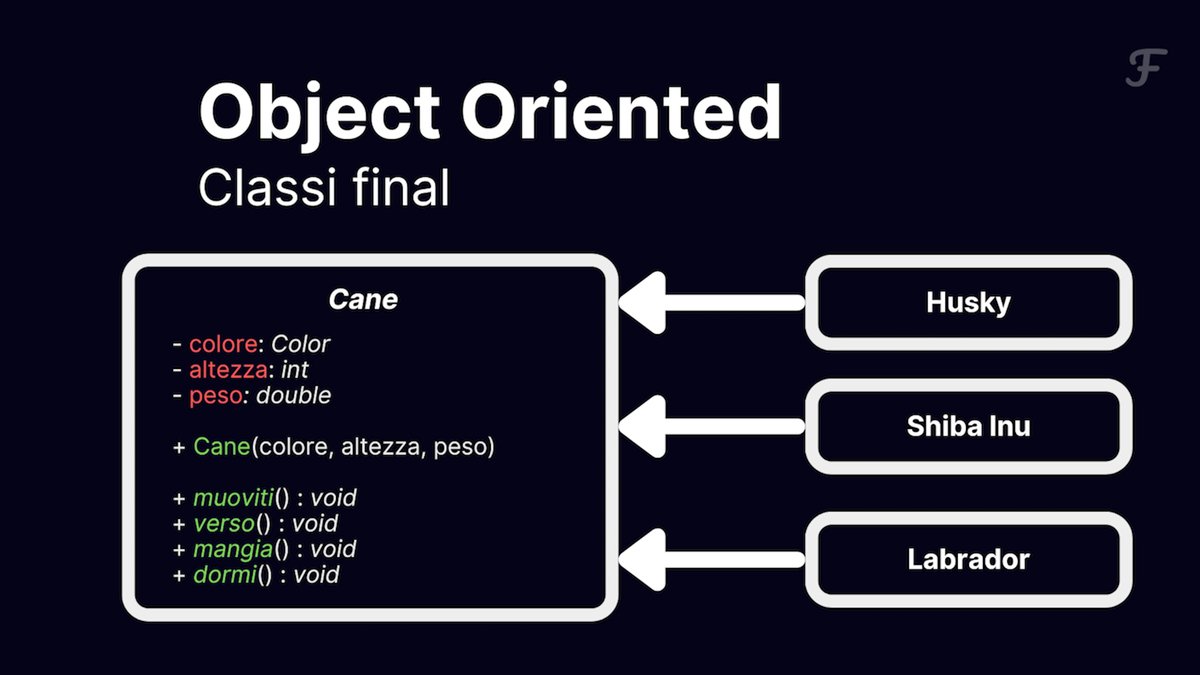 F

Object Oriented
Classi final

Cane

- colore: Color
- altezza: int
- peso: double

+ Cane(colore, altezza, peso)

+ muoviti() : void
+ verso() : void
+ mangia() : void
+ dormi() : void

Husky

Shiba Inu

Labrador